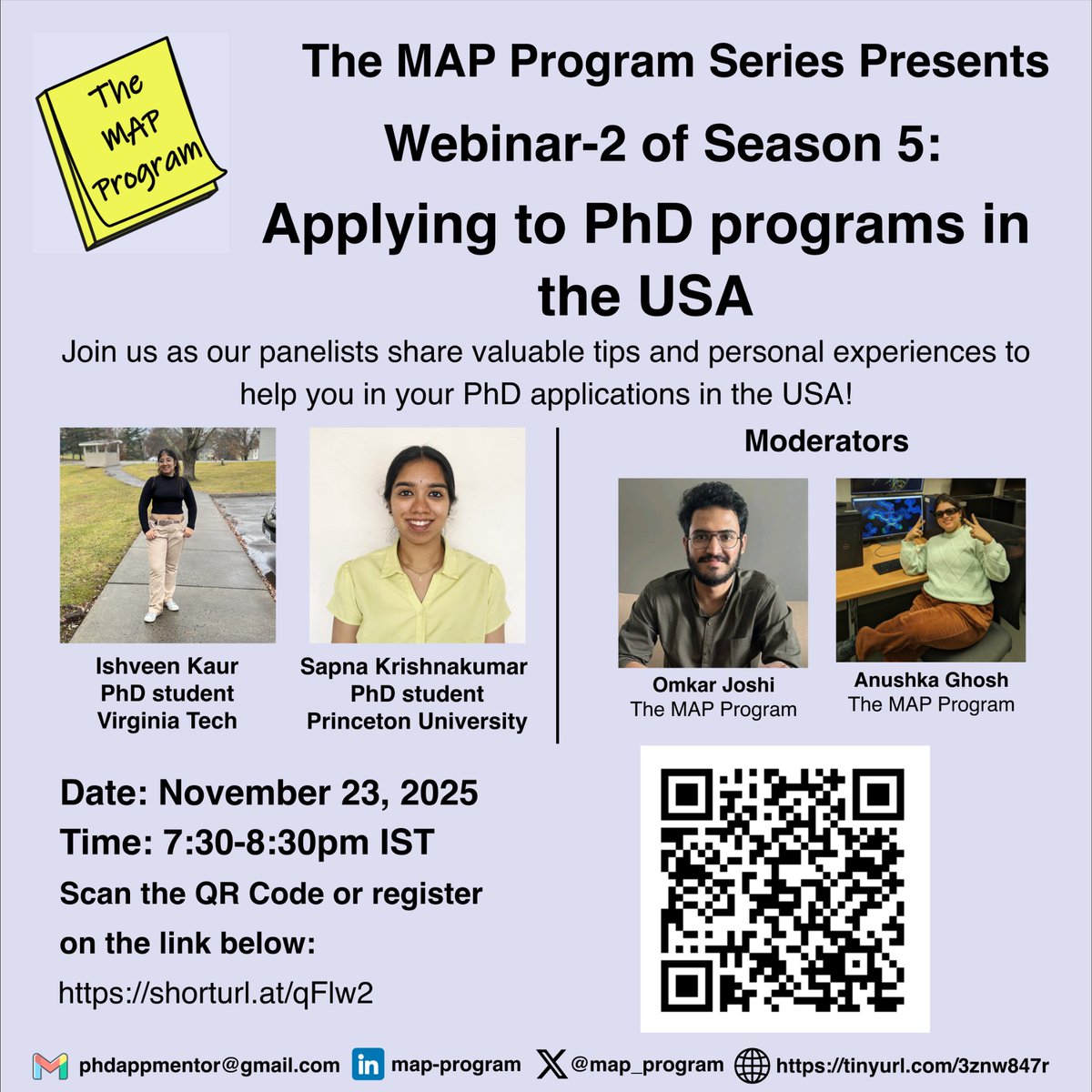 The MAP Program

The MAP Program Series Presents

Webinar-2 of Season 5:

Applying to PhD programs in the USA

Join us as our panelists share valuable tips and personal experiences to help you in your PhD applications in the USA!

Ishveen Kaur
PhD student
Virginia Tech

Sapna Krishnakumar
PhD student
Princeton University

Moderators

Omkar Joshi
The MAP Program

Anushka Ghosh
The MAP Program

Date: November 23, 2025
Time: 7:30-8:30pm IST
Scan the QR Code or register on the link below:
https://shorturl.at/qFlw2

phdappmentor@gmail.com map-program @map_program https://tinyurl.com/3znw847r